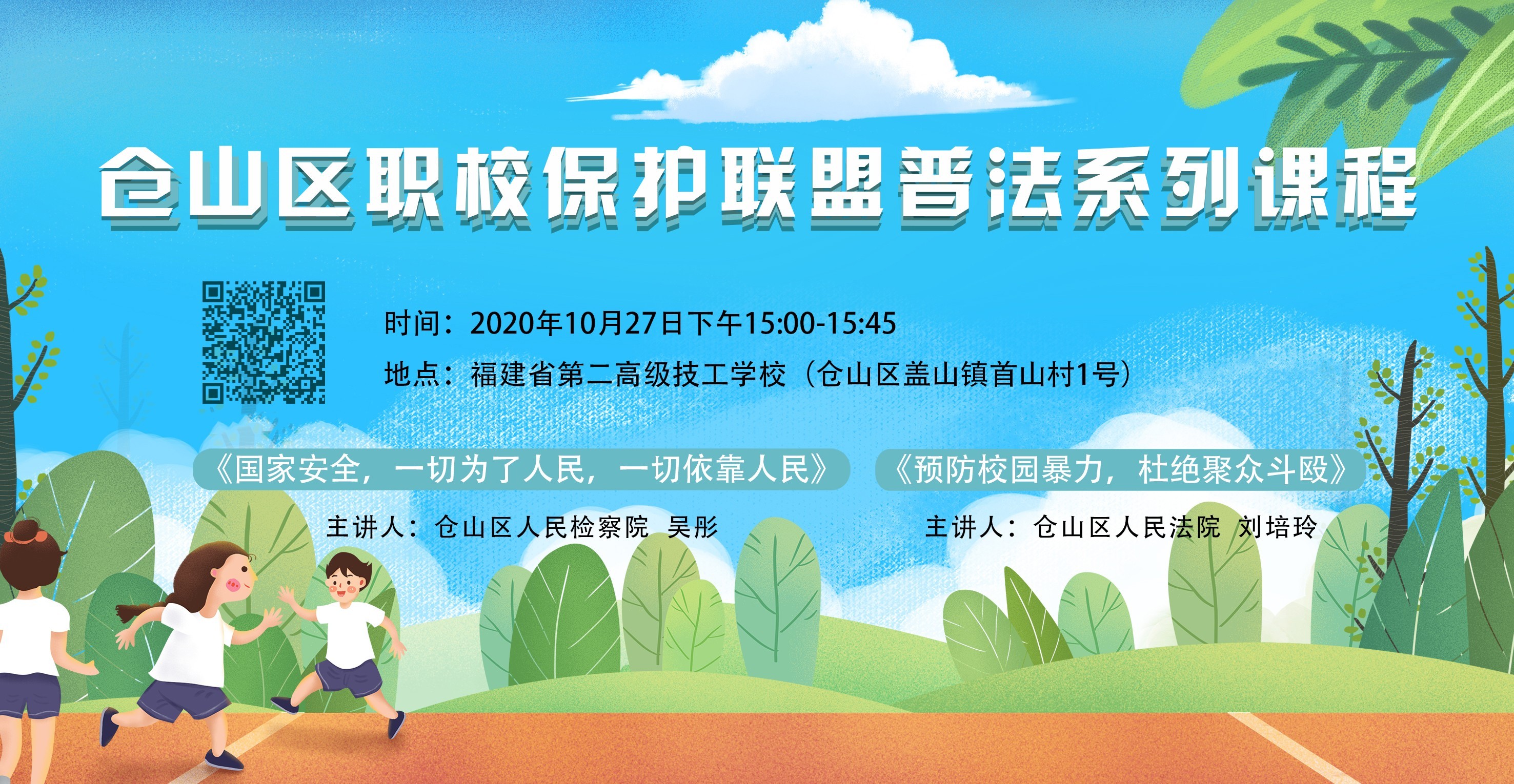 仓山区职校保护联盟普法系列课程

时间：2020年10月27日下午15:00-15:45

地点：福建省第二高级技工学校（仓山区盖山镇首山村1号）

《国家安全，一切为了人民，一切依靠人民》

主讲人：仓山区人民检察院 吴彤

《预防校园暴力，杜绝聚众斗殴》

主讲人：仓山区人民法院 刘培玲